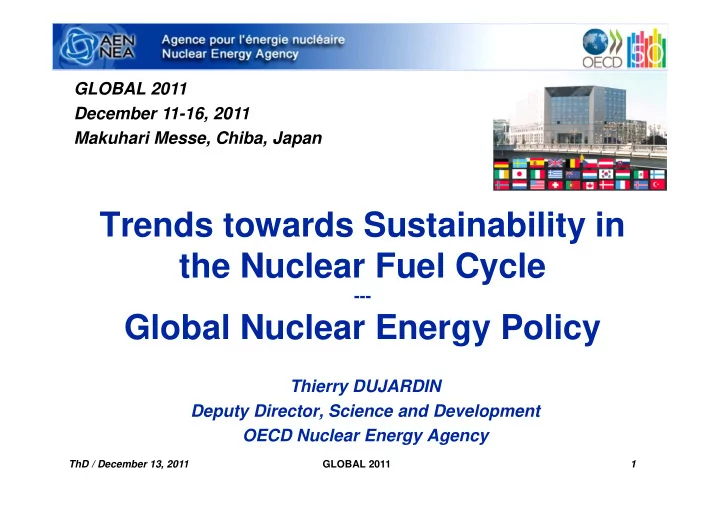 AEN NEA Agence pour l'énergie nucléaire
Nuclear Energy Agency

OECD 50

GLOBAL 2011
December 11-16, 2011
Makuhari Messe, Chiba, Japan

Trends towards Sustainability in the Nuclear Fuel Cycle
---
Global Nuclear Energy Policy

Thierry DUJARDIN
Deputy Director, Science and Development
OECD Nuclear Energy Agency

ThD / December 13, 2011 GLOBAL 2011 1